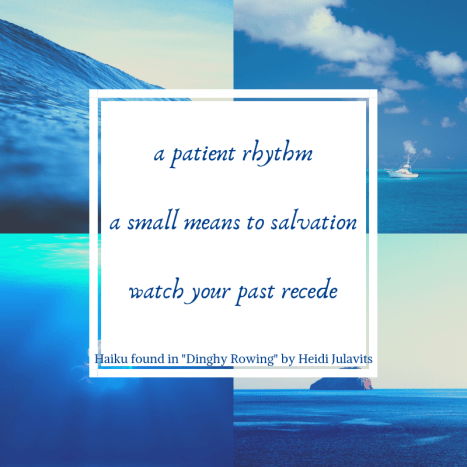 a patient rhythm

a small means to salvation

watch your past recede

Haiku found in "Dinghy Rowing" by Heidi Julavits